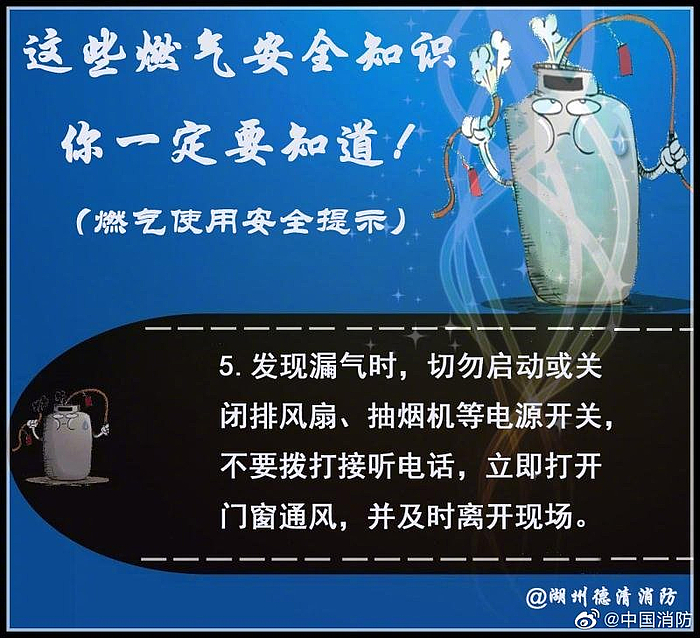 这些燃气安全知识
你一定要知道！
（燃气使用安全提示）

5. 发现漏气时，切勿启动或关闭排风扇、抽烟机等电源开关，不要拨打接听电话，立即打开门窗通风，并及时离开现场。

@湖州德清消防
@中国消防